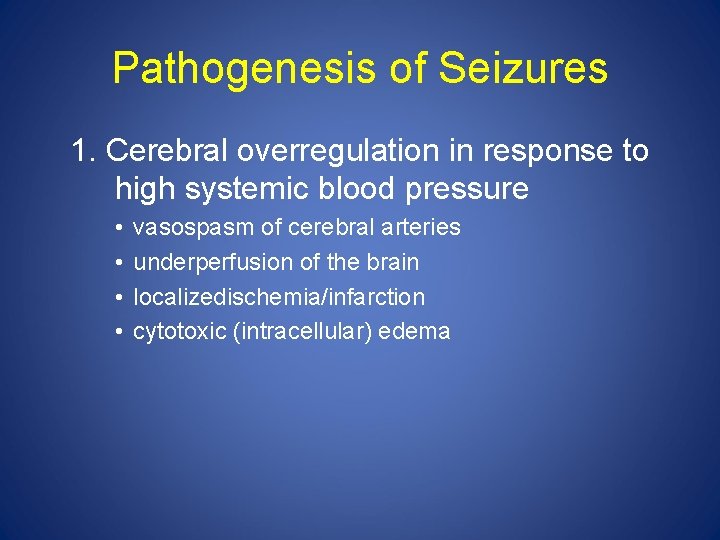 Pathogenesis of Seizures

1. Cerebral overregulation in response to high systemic blood pressure

• vasospasm of cerebral arteries
• underperfusion of the brain
• localizedischemia/infarction
• cytotoxic (intracellular) edema